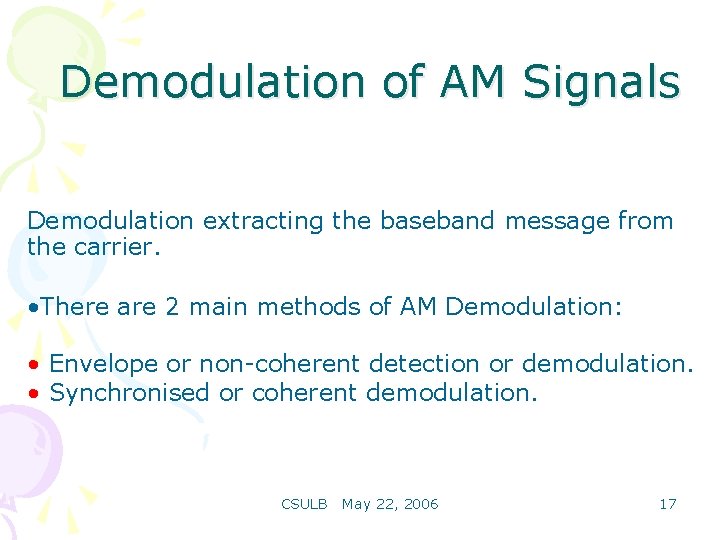 Demodulation of AM Signals

Demodulation extracting the baseband message from the carrier.

•There are 2 main methods of AM Demodulation:

• Envelope or non-coherent detection or demodulation.
• Synchronised or coherent demodulation.

CSULB May 22, 2006

17